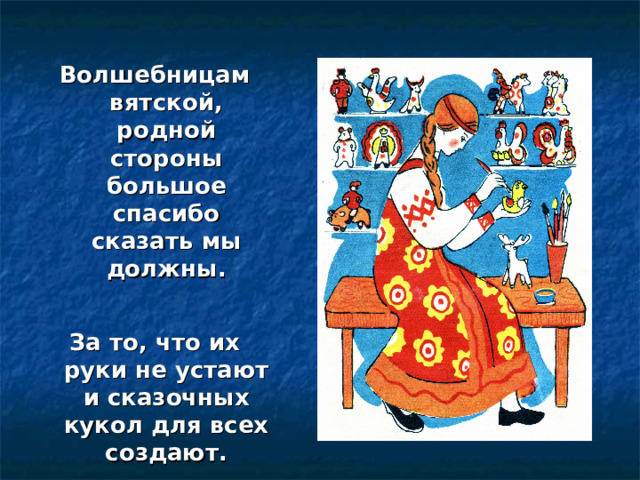 Волшебницам вятской, родной стороны большое спасибо сказать мы должны.

За то, что их руки не устают и сказочных кукол для всех создают.